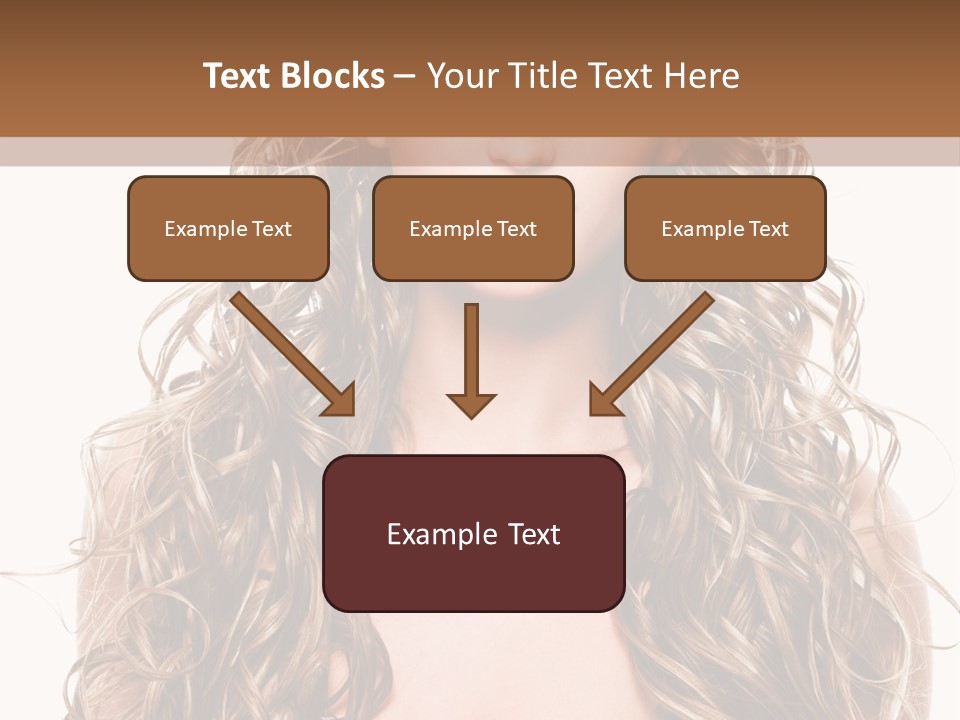 Text Blocks – Your Title Text Here

Example Text

Example Text

Example Text

Example Text